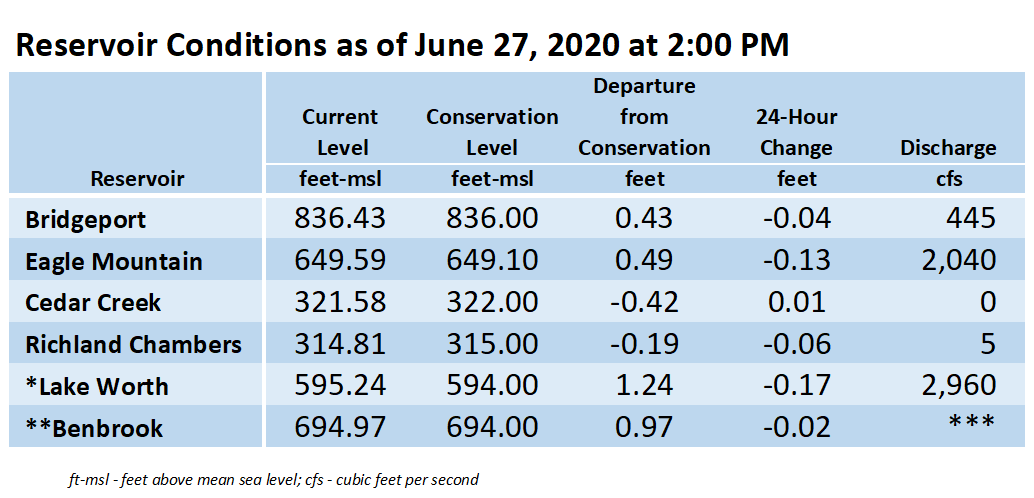 Reservoir Conditions as of June 27, 2020 at 2:00 PM

| Reservoir | Current Level feet-msl | Conservation Level feet-msl | Departure from Conservation feet | 24-Hour Change feet | Discharge cfs |
|---|---|---|---|---|---|
| Bridgeport | 836.43 | 836.00 | 0.43 | -0.04 | 445 |
| Eagle Mountain | 649.59 | 649.10 | 0.49 | -0.13 | 2,040 |
| Cedar Creek | 321.58 | 322.00 | -0.42 | 0.01 | 0 |
| Richland Chambers | 314.81 | 315.00 | -0.19 | -0.06 | 5 |
| *Lake Worth | 595.24 | 594.00 | 1.24 | -0.17 | 2,960 |
| **Benbrook | 694.97 | 694.00 | 0.97 | -0.02 | *** |

ft-msl - feet above mean sea level; cfs - cubic feet per second